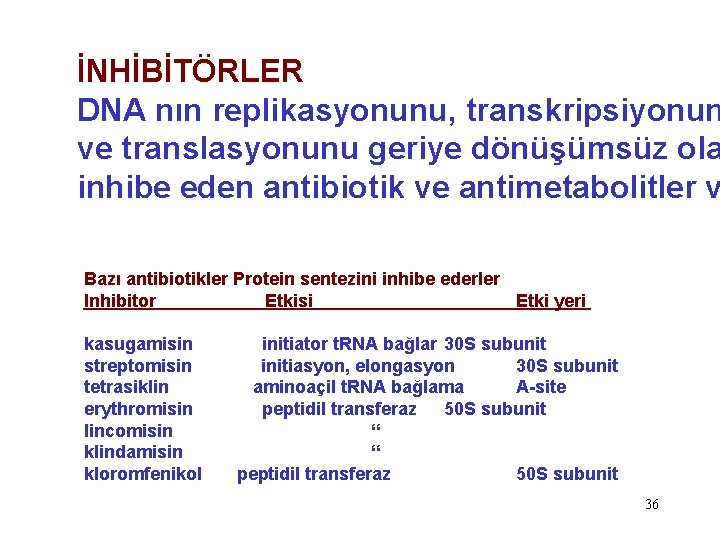 İNHİBİTÖRLER
DNA nın replikasyonunu, transkripsiyonun ve translasyonunu geriye dönüşümsüz ola inhibe eden antibiotik ve antimetabolitler v

Bazı antibiotikler Protein sentezini inhibe ederler

| Inhibitor | Etkisi | Etki yeri |
|---|---|---|
| kasugamisin | initiator tRNA bağlar | 30S subunit |
| streptomisin | initiasyon, elongasyon | 30S subunit |
| tetrasiklin | aminoaçil tRNA bağlama | A-site |
| erythromisin | peptidil transferaz | 50S subunit |
| lincomisin | “ | |
| klindamisin | “ | |
| kloromfenikol | peptidil transferaz | 50S subunit |

36